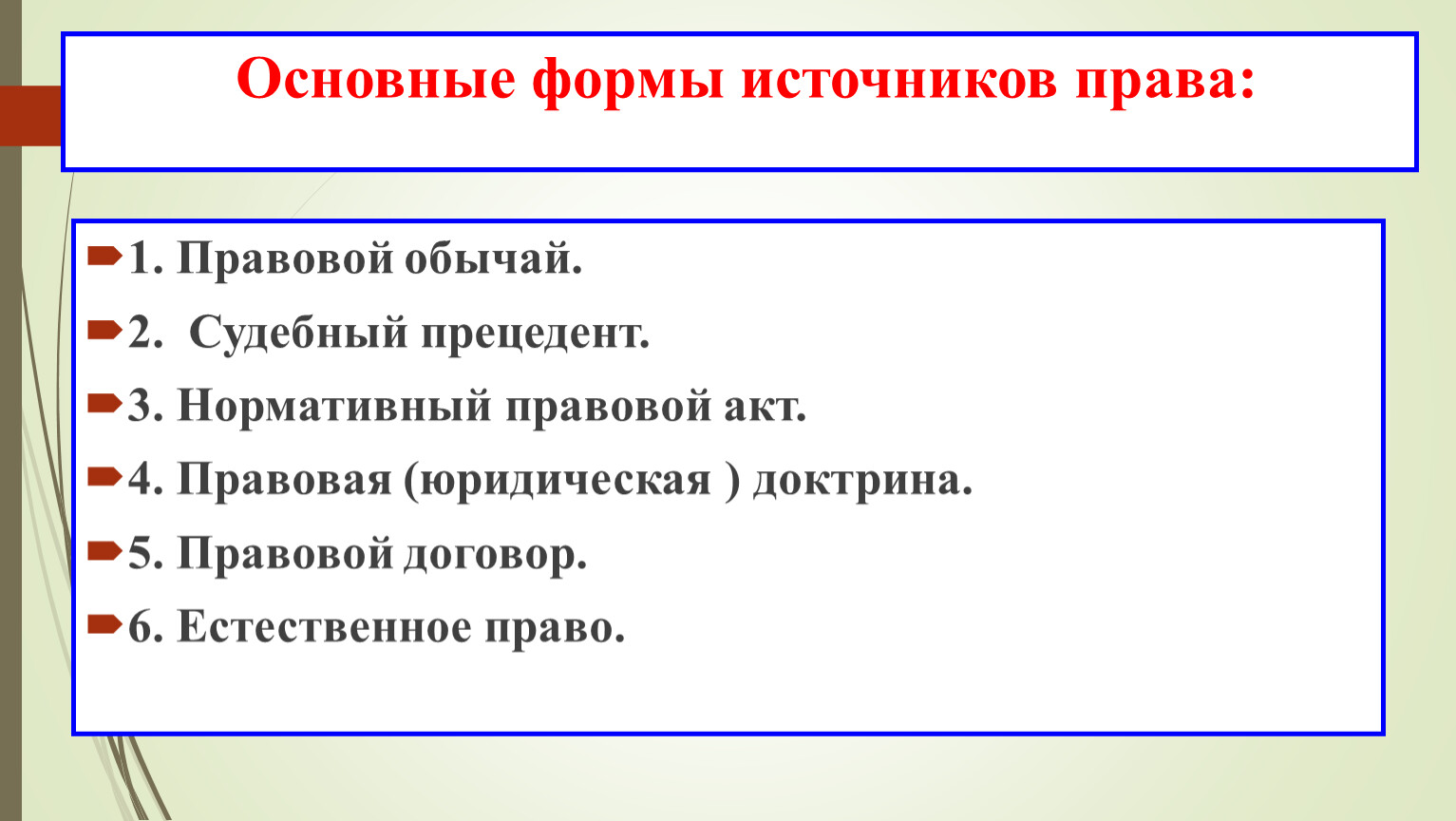 Основные формы источников права:

1. Правовой обычай.

2. Судебный прецедент.

3. Нормативный правовой акт.

4. Правовая (юридическая ) доктрина.

5. Правовой договор.

6. Естественное право.